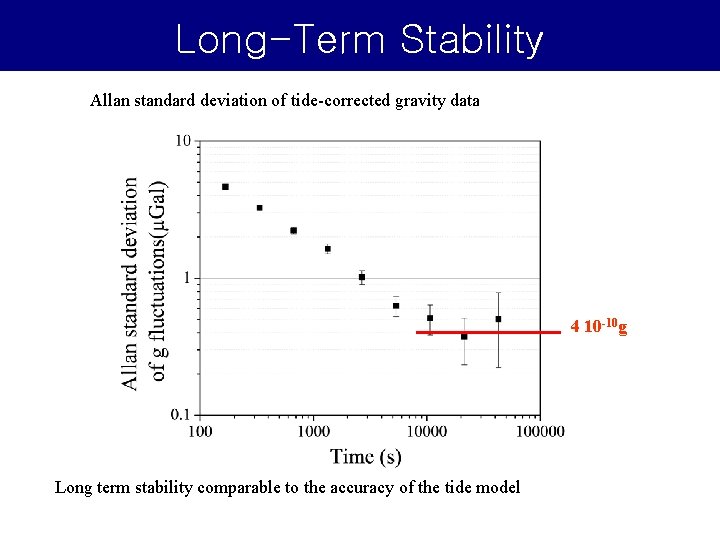 Long-Term Stability

Allan standard deviation of tide-corrected gravity data

Allan standard deviation of g fluctuations($\mu$Gal)

10

1

0.1

100

1000

10000

100000

Time (s)

4 $10^{-10}$g

Long term stability comparable to the accuracy of the tide model